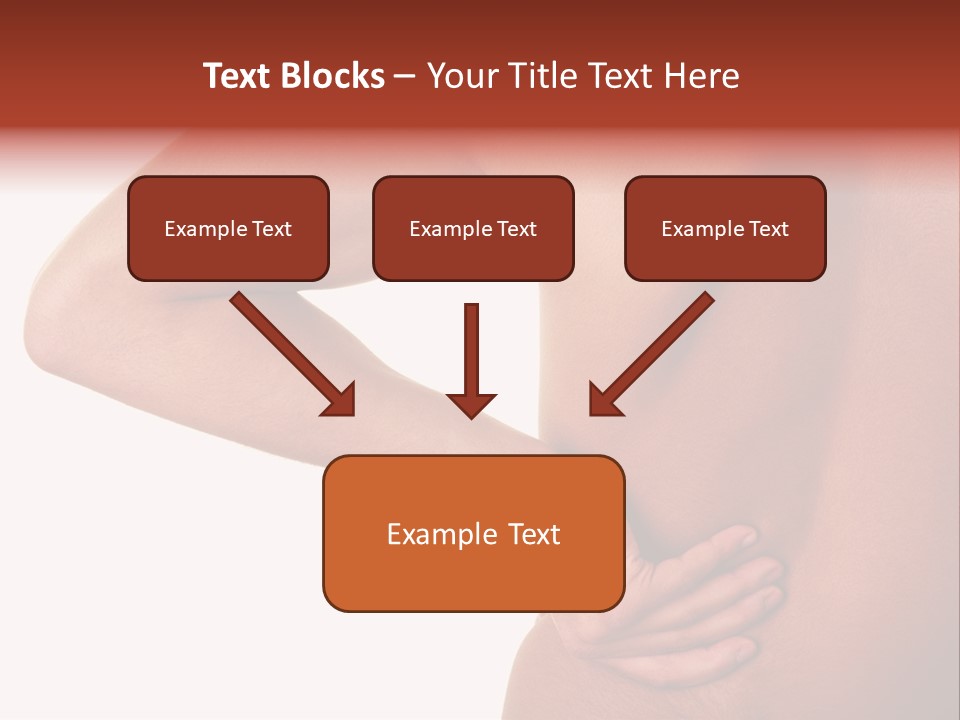 Text Blocks – Your Title Text Here

Example Text

Example Text

Example Text

Example Text